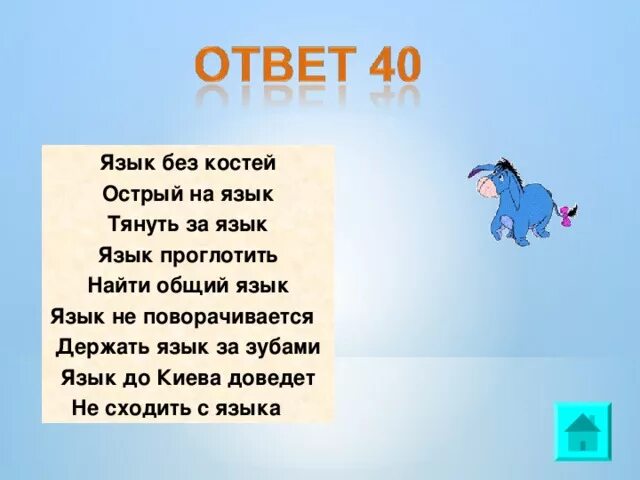 ОТВЕТ 40

Язык без костей
Острый на язык
Тянуть за язык
Язык проглотить
Найти общий язык
Язык не поворачивается
Держать язык за зубами
Язык до Киева доведет
Не сходить с языка